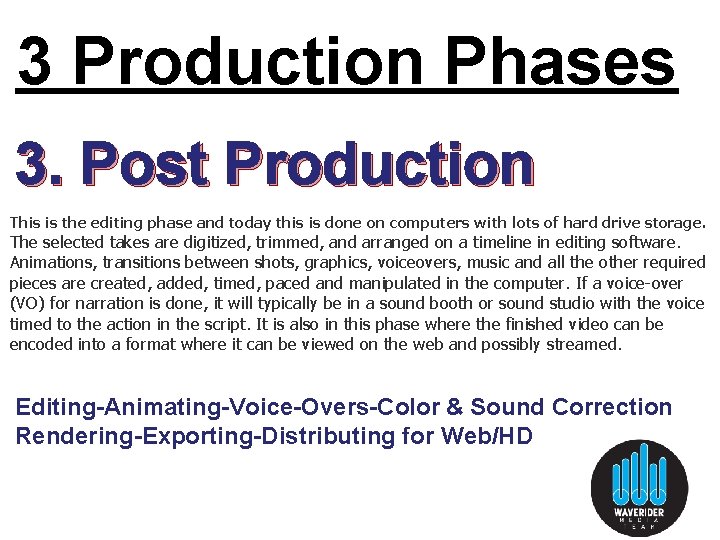 3 Production Phases

3. Post Production

This is the editing phase and today this is done on computers with lots of hard drive storage. The selected takes are digitized, trimmed, and arranged on a timeline in editing software. Animations, transitions between shots, graphics, voiceovers, music and all the other required pieces are created, added, timed, paced and manipulated in the computer. If a voice-over (VO) for narration is done, it will typically be in a sound booth or sound studio with the voice timed to the action in the script. It is also in this phase where the finished video can be encoded into a format where it can be viewed on the web and possibly streamed.

Editing-Animating-Voice-Overs-Color & Sound Correction
Rendering-Exporting-Distributing for Web/HD

WAVERIDER
MEDIA
TEAM